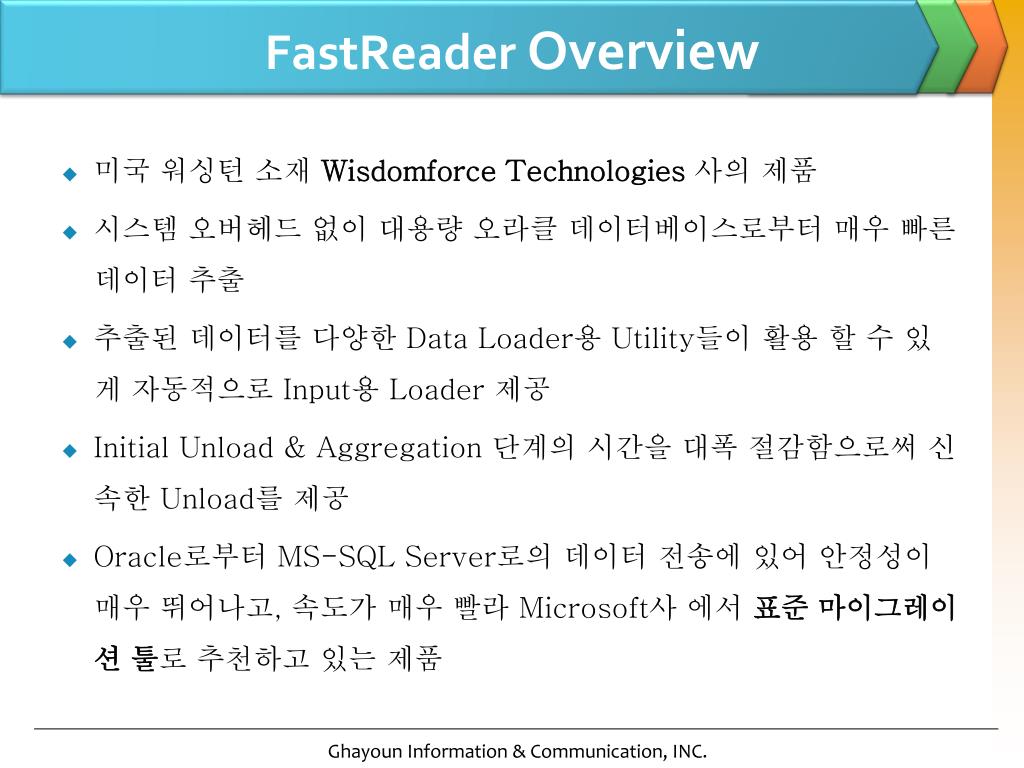 FastReader Overview

◆ 미국 워싱턴 소재 Wisdomforce Technologies 사의 제품

◆ 시스템 오버헤드 없이 대용량 오라클 데이터베이스로부터 매우 빠른 데이터 추출

◆ 추출된 데이터를 다양한 Data Loader용 Utility들이 활용 할 수 있게 자동적으로 Input용 Loader 제공

◆ Initial Unload & Aggregation 단계의 시간을 대폭 절감함으로써 신속한 Unload를 제공

◆ Oracle로부터 MS-SQL Server로의 데이터 전송에 있어 안정성이 매우 뛰어나고, 속도가 매우 빨라 Microsoft사 에서 표준 마이그레이션 툴로 추천하고 있는 제품

Ghayoun Information & Communication, INC.